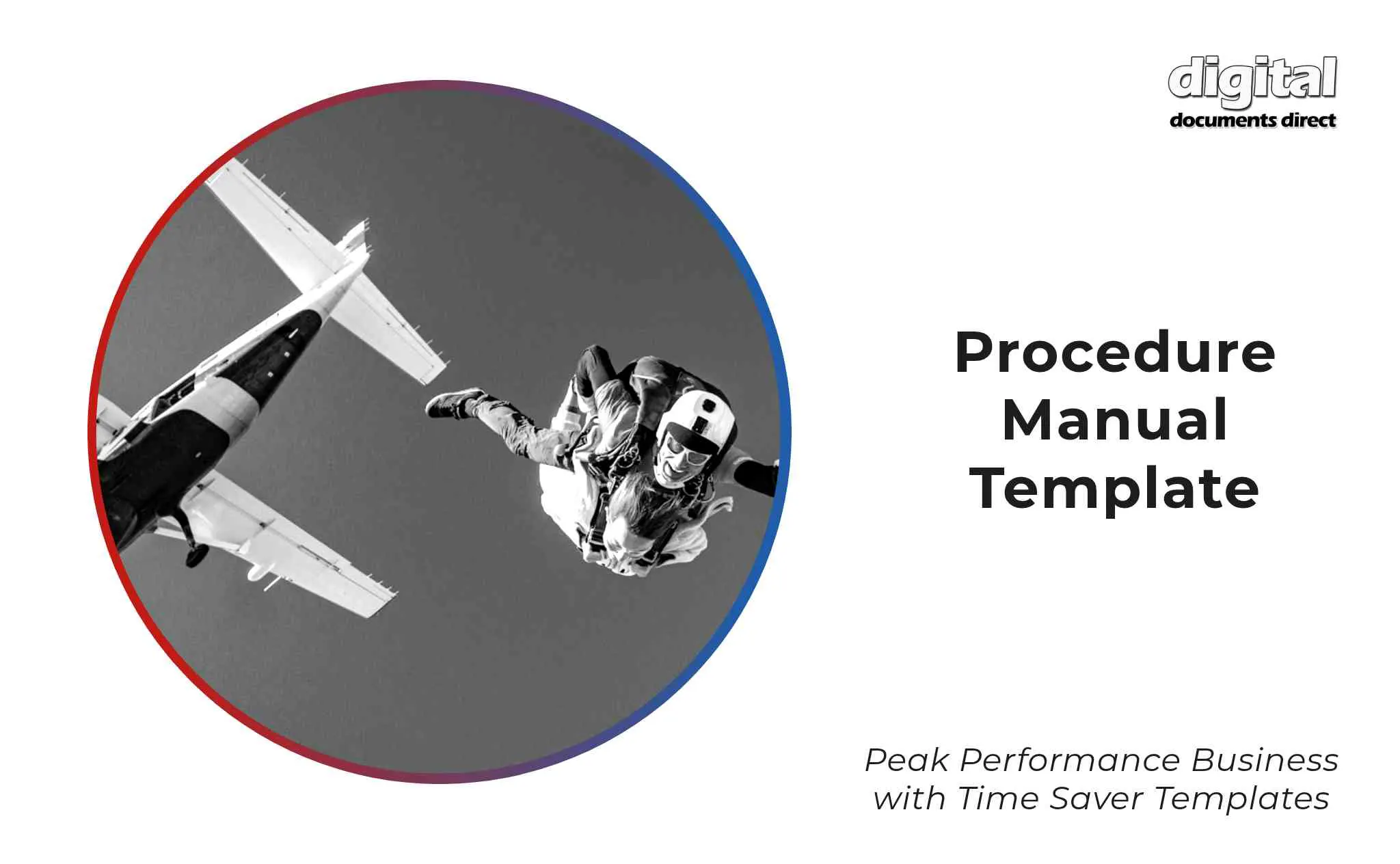 digital
documents direct

Procedure Manual Template

Peak Performance Business with Time Saver Templates